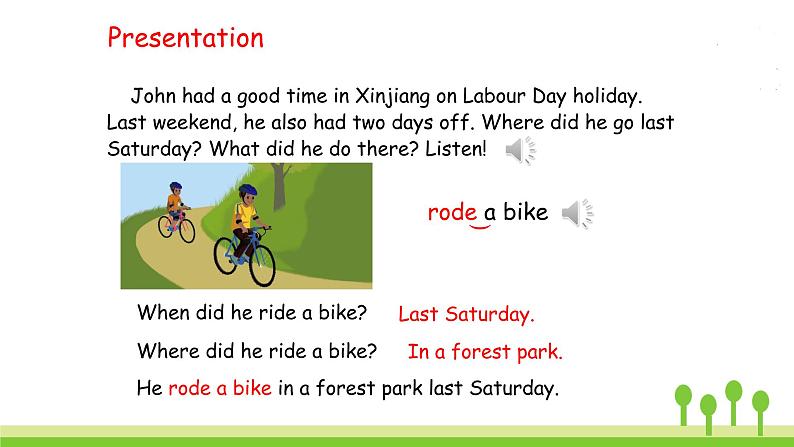 Presentation

John had a good time in Xinjiang on Labour Day holiday. Last weekend, he also had two days off. Where did he go last Saturday? What did he do there? Listen!

rode a bike

When did he ride a bike? Last Saturday.

Where did he ride a bike? In a forest park.

He rode a bike in a forest park last Saturday.